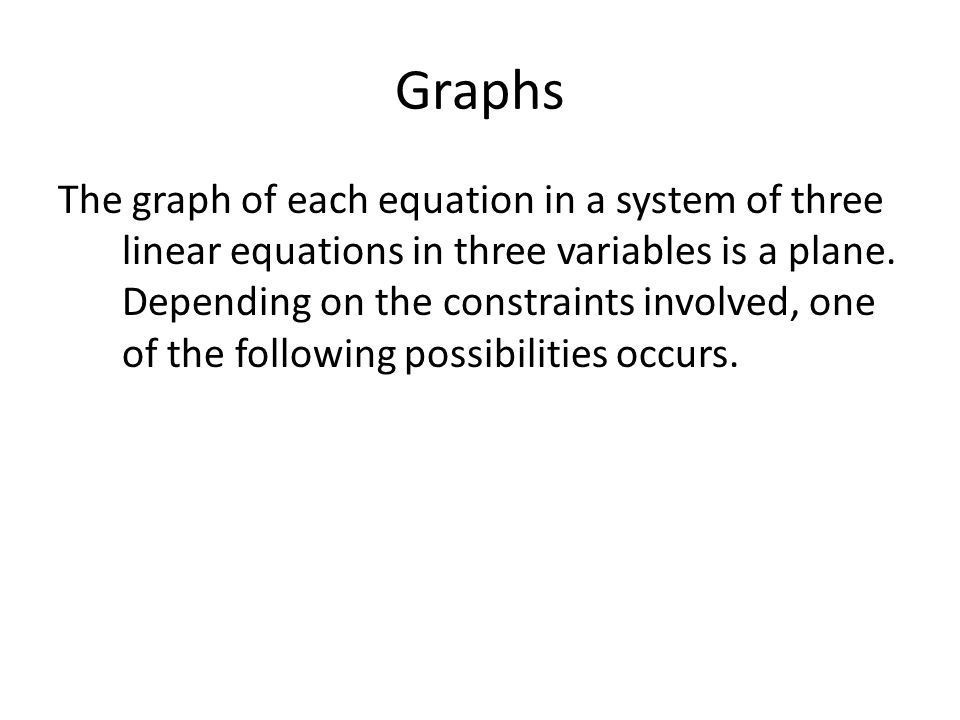 Graphs

The graph of each equation in a system of three linear equations in three variables is a plane. Depending on the constraints involved, one of the following possibilities occurs.